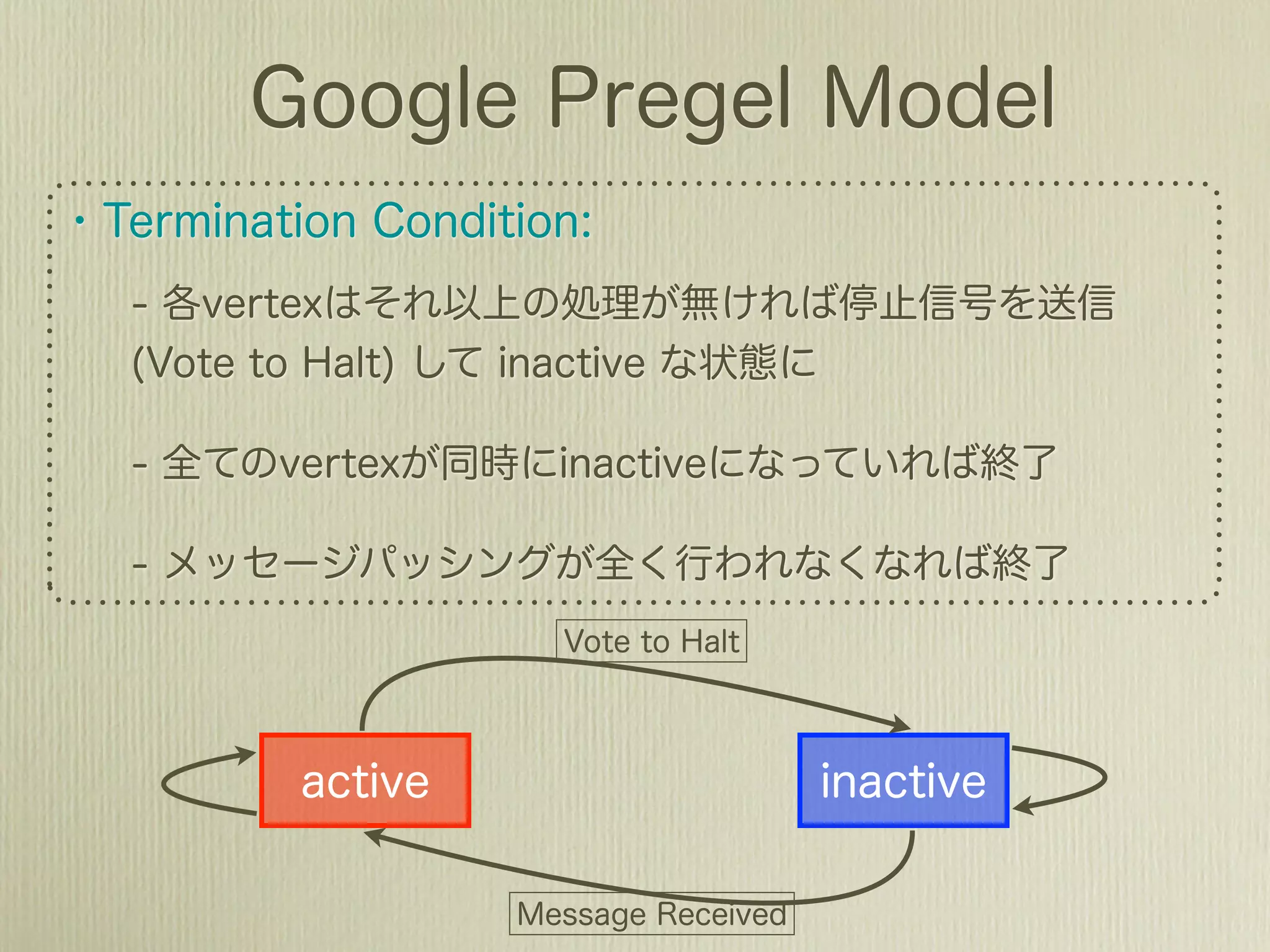 Google Pregel Model

• Termination Condition:

- 各vertexはそれ以上の処理が無ければ停止信号を送信 (Vote to Halt) して inactive な状態に

- 全てのvertexが同時にinactiveになっていれば終了

- メッセージパッシングが全く行われなくなれば終了

Vote to Halt

active

inactive

Message Received